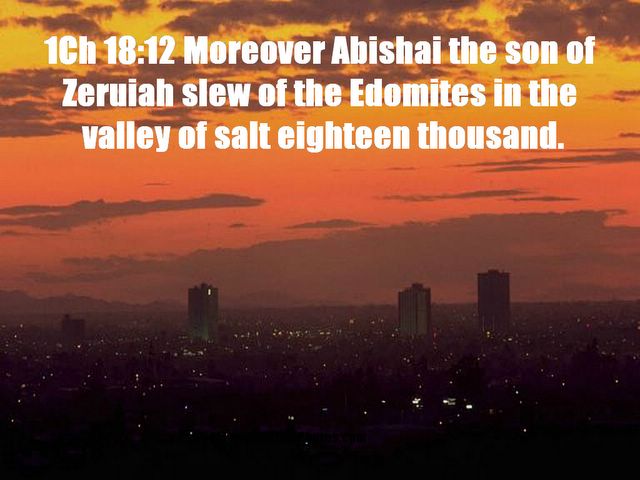 1Ch 18:12 Moreover Abishai the son of Zeruiah slew of the Edomites in the valley of salt eighteen thousand.